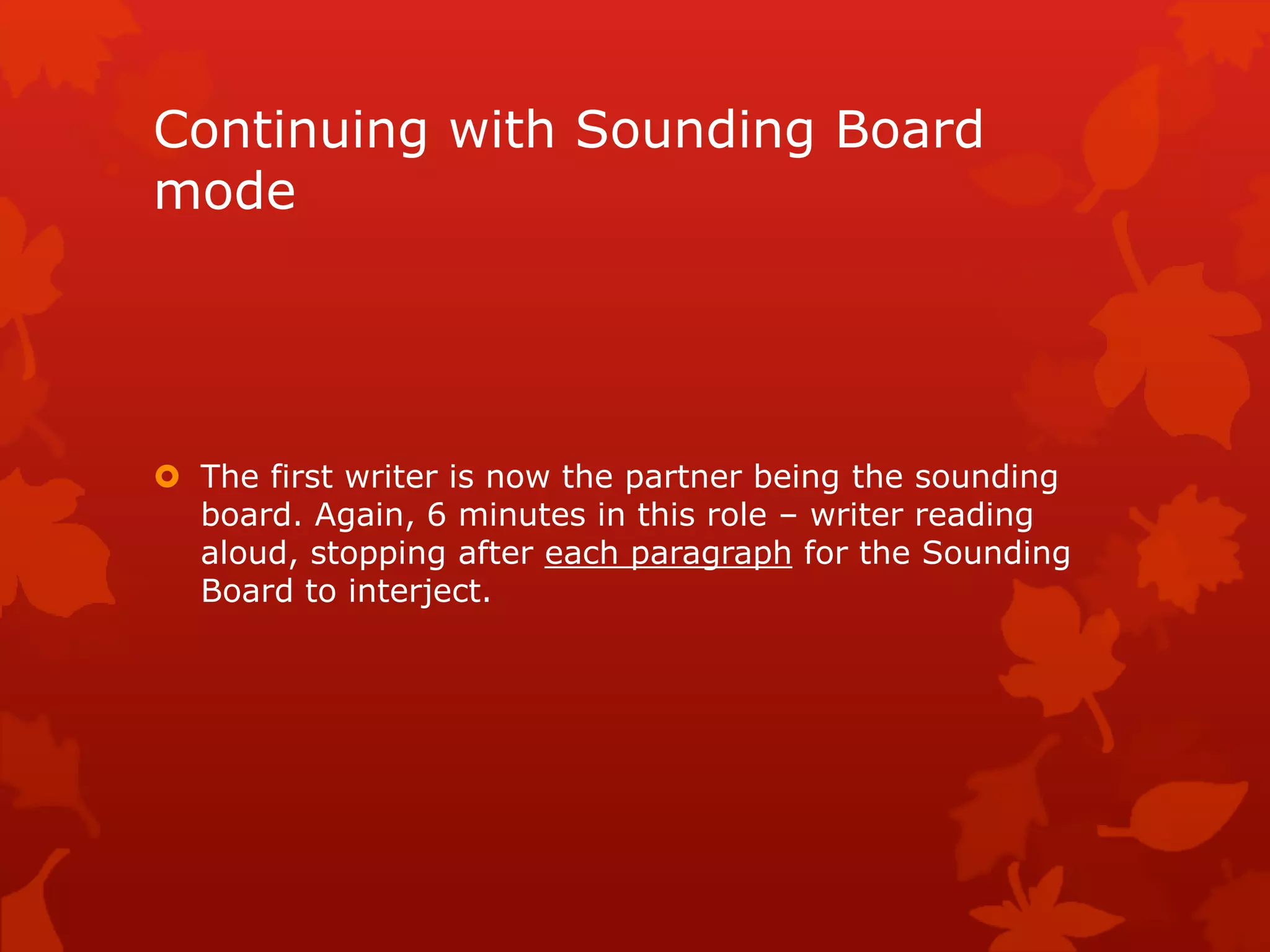 Continuing with Sounding Board mode

The first writer is now the partner being the sounding board. Again, 6 minutes in this role – writer reading aloud, stopping after each paragraph for the Sounding Board to interject.